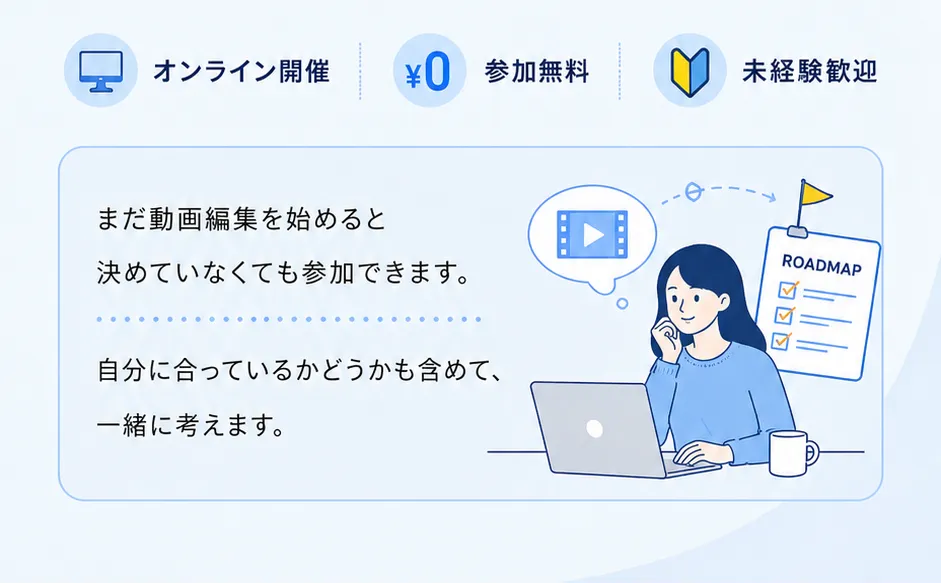 オンライン開催

¥0 参加無料

未経験歓迎

まだ動画編集を始めると決めていなくても参加できます。

自分に合っているかどうかも含めて、一緒に考えます。

ROADMAP